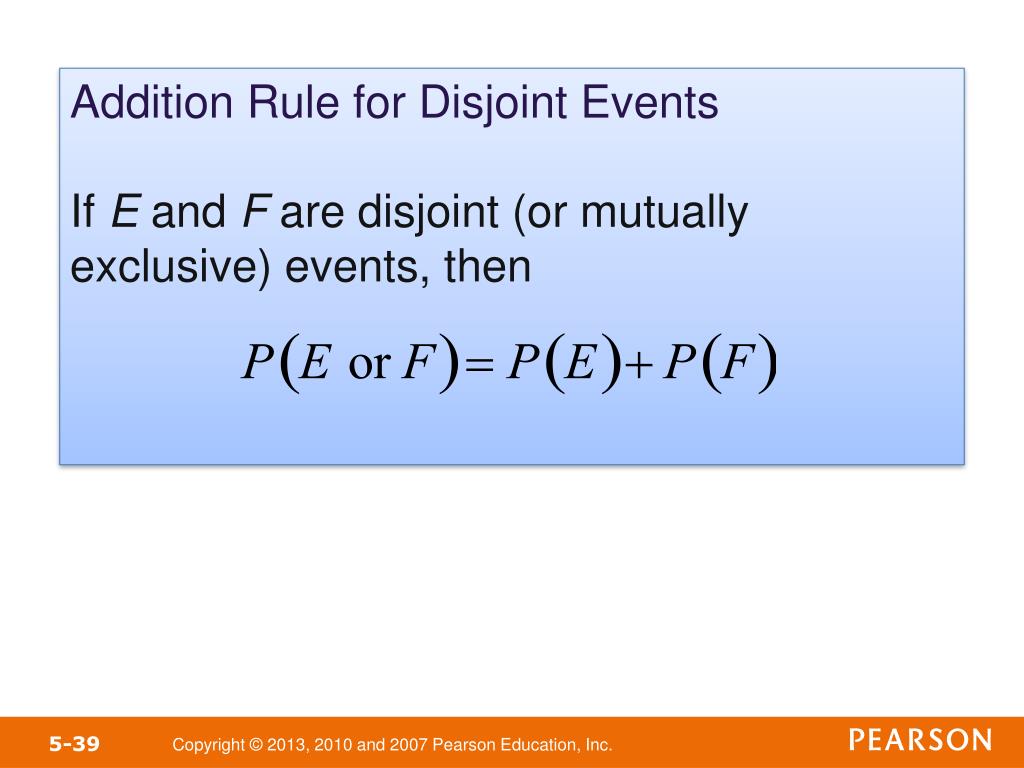 Addition Rule for Disjoint Events

If $E$ and $F$ are disjoint (or mutually exclusive) events, then

$P(E \text{ or } F) = P(E) + P(F)$

5-39 Copyright © 2013, 2010 and 2007 Pearson Education, Inc. PEARSON